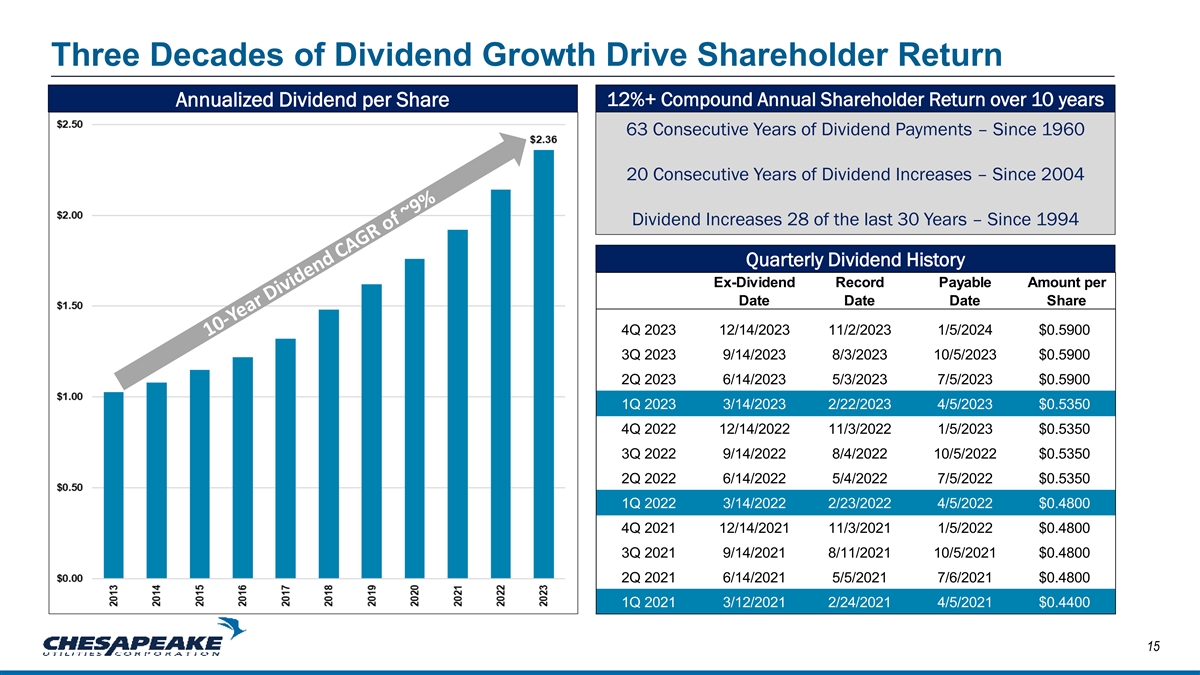 Three Decades of Dividend Growth Drive Shareholder Return

Annualized Dividend per Share

$2.50
$2.00
$1.50
$1.00
$0.50
$0.00

$2.36

10-Year Dividend CAGR of ~9%

2013 2014 2015 2016 2017 2018 2019 2020 2021 2022 2023

12%+ Compound Annual Shareholder Return over 10 years

63 Consecutive Years of Dividend Payments – Since 1960

20 Consecutive Years of Dividend Increases – Since 2004

Dividend Increases 28 of the last 30 Years – Since 1994

Quarterly Dividend History

| | Ex-Dividend Date | Record Date | Payable Date | Amount per Share |
|---|---|---|---|---|
| 4Q 2023 | 12/14/2023 | 11/2/2023 | 1/5/2024 | $0.5900 |
| 3Q 2023 | 9/14/2023 | 8/3/2023 | 10/5/2023 | $0.5900 |
| 2Q 2023 | 6/14/2023 | 5/3/2023 | 7/5/2023 | $0.5900 |
| 1Q 2023 | 3/14/2023 | 2/22/2023 | 4/5/2023 | $0.5350 |
| 4Q 2022 | 12/14/2022 | 11/3/2022 | 1/5/2023 | $0.5350 |
| 3Q 2022 | 9/14/2022 | 8/4/2022 | 10/5/2022 | $0.5350 |
| 2Q 2022 | 6/14/2022 | 5/4/2022 | 7/5/2022 | $0.5350 |
| 1Q 2022 | 3/14/2022 | 2/23/2022 | 4/5/2022 | $0.4800 |
| 4Q 2021 | 12/14/2021 | 11/3/2021 | 1/5/2022 | $0.4800 |
| 3Q 2021 | 9/14/2021 | 8/11/2021 | 10/5/2021 | $0.4800 |
| 2Q 2021 | 6/14/2021 | 5/5/2021 | 7/6/2021 | $0.4800 |
| 1Q 2021 | 3/12/2021 | 2/24/2021 | 4/5/2021 | $0.4400 |

CHESAPEAKE UTILITIES CORPORATION

15